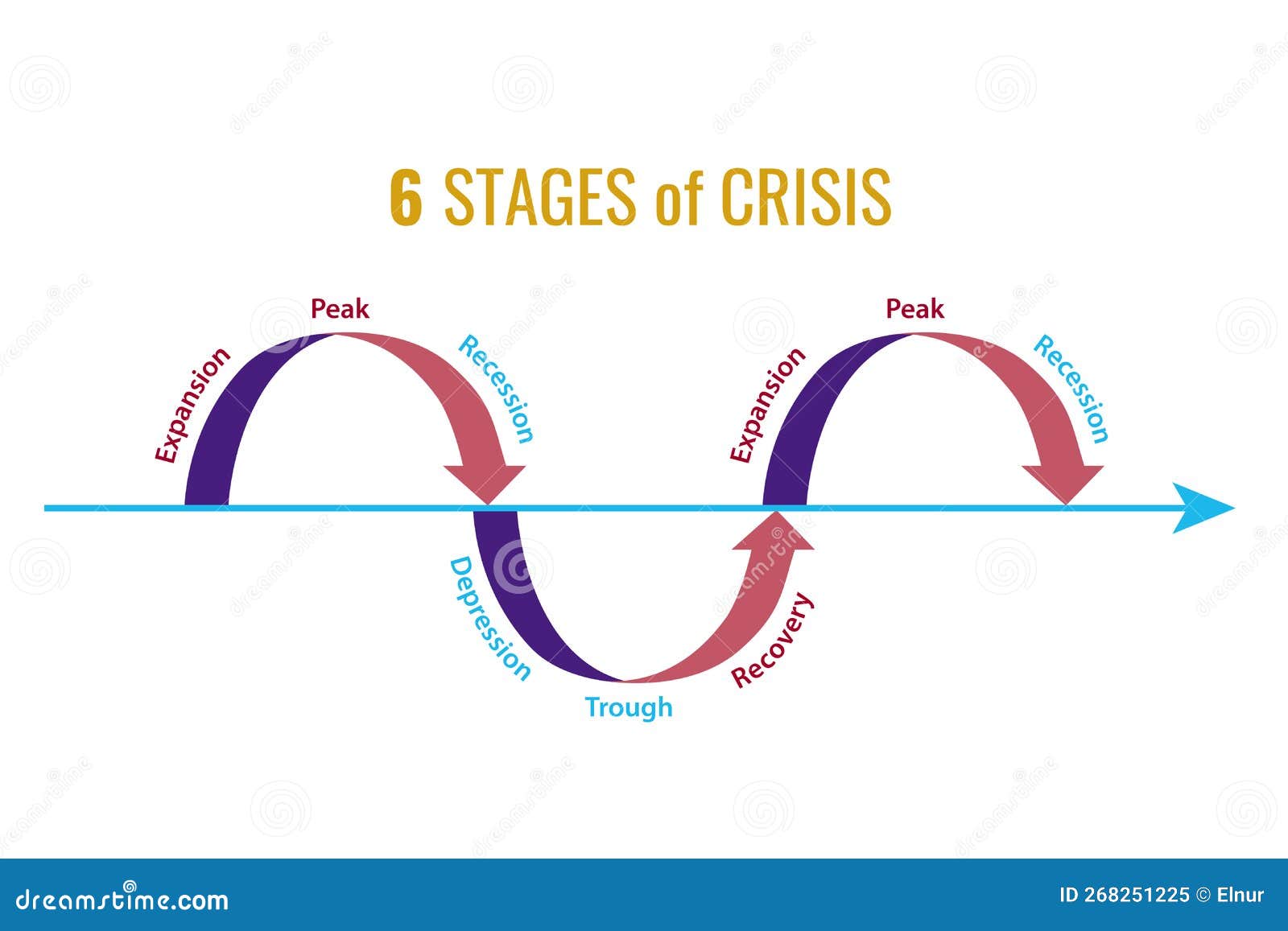 6 STAGES of CRISIS

Expansion
Peak
Recession
Depression
Trough
Recovery
Expansion
Peak
Recession

dreamstime.com
ID 268251225 © Elnur